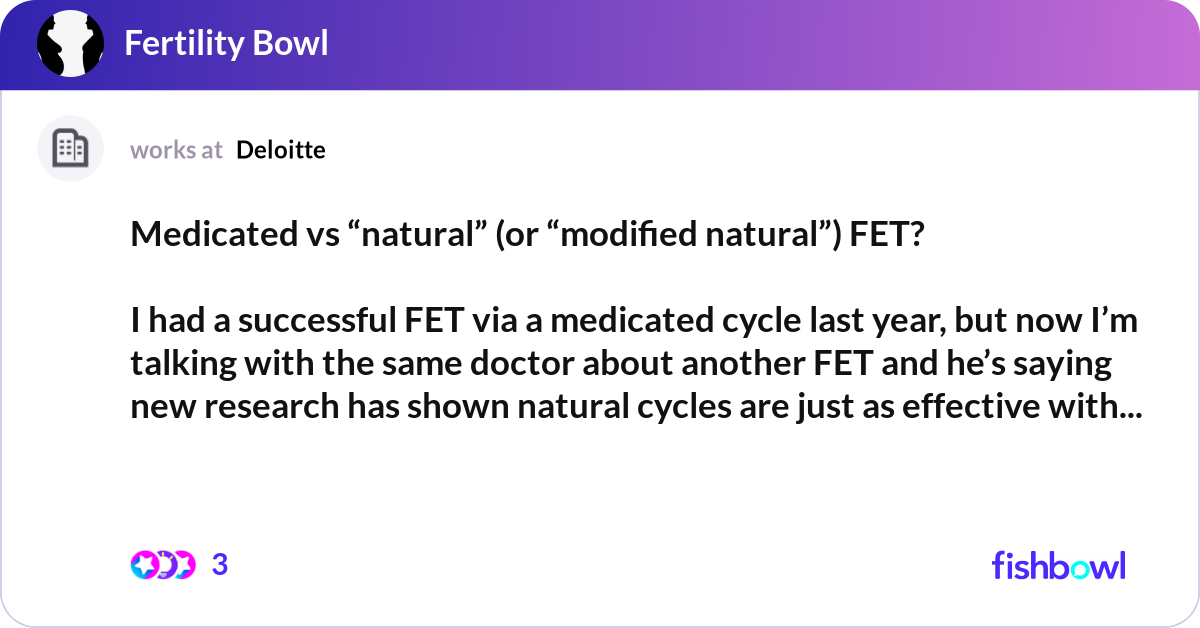 Fertility Bowl

works at Deloitte

Medicated vs “natural” (or “modified natural”) FET?

I had a successful FET via a medicated cycle last year, but now I’m talking with the same doctor about another FET and he’s saying new research has shown natural cycles are just as effective with...

3

fishbowl